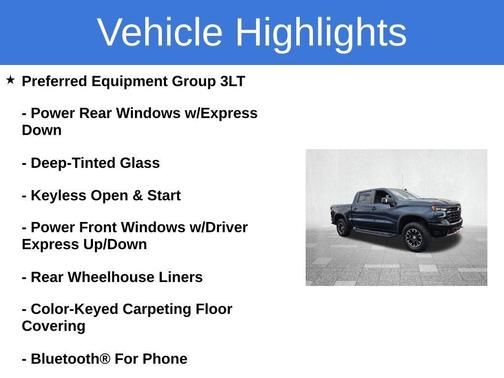 Vehicle Highlights

★ Preferred Equipment Group 3LT

- Power Rear Windows w/Express Down

- Deep-Tinted Glass

- Keyless Open & Start

- Power Front Windows w/Driver Express Up/Down

- Rear Wheelhouse Liners

- Color-Keyed Carpeting Floor Covering

- Bluetooth® For Phone